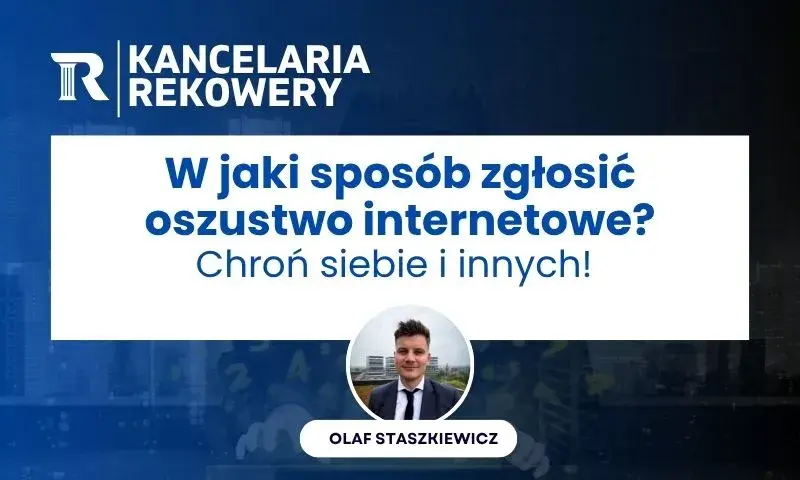 R KANCELARIA REKOWERY

W jaki sposób zgłosić oszustwo internetowe?
Chroń siebie i innych!

OLAF STASZKIEWICZ